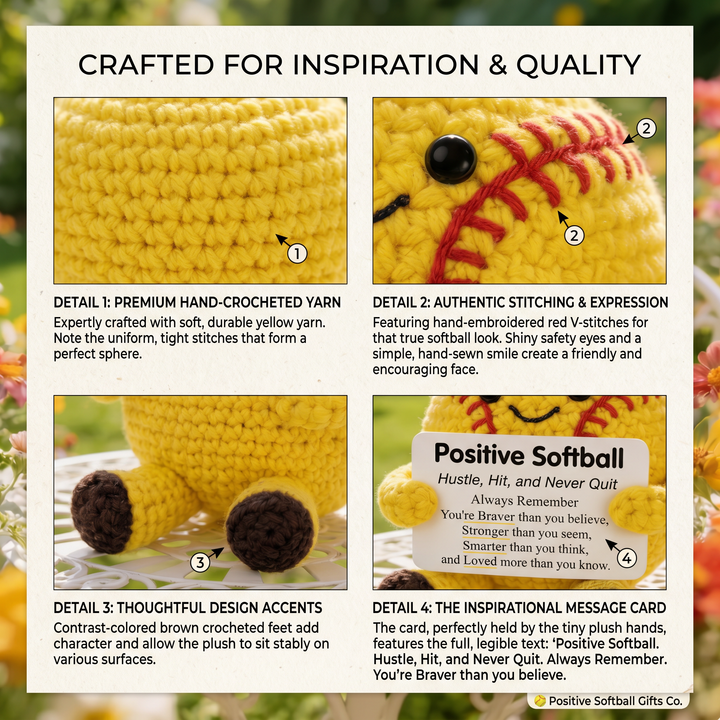 CRAFTED FOR INSPIRATION & QUALITY

1

DETAIL 1: PREMIUM HAND-CROCHETED YARN

Expertly crafted with soft, durable yellow yarn. Note the uniform, tight stitches that form a perfect sphere.

2

2

DETAIL 2: AUTHENTIC STITCHING & EXPRESSION

Featuring hand-embroidered red V-stitches for that true softball look. Shiny safety eyes and a simple, hand-sewn smile create a friendly and encouraging face.

3

DETAIL 3: THOUGHTFUL DESIGN ACCENTS

Contrast-colored brown crocheted feet add character and allow the plush to sit stably on various surfaces.

Positive Softball

Hustle, Hit, and Never Quit

Always Remember

You're Braver than you believe,

Stronger than you seem,

Smarter than you think,

and Loved more than you know.

4

DETAIL 4: THE INSPIRATIONAL MESSAGE CARD

The card, perfectly held by the tiny plush hands, features the full, legible text: 'Positive Softball. Hustle, Hit, and Never Quit. Always Remember. You're Braver than you believe.

Positive Softball Gifts Co.